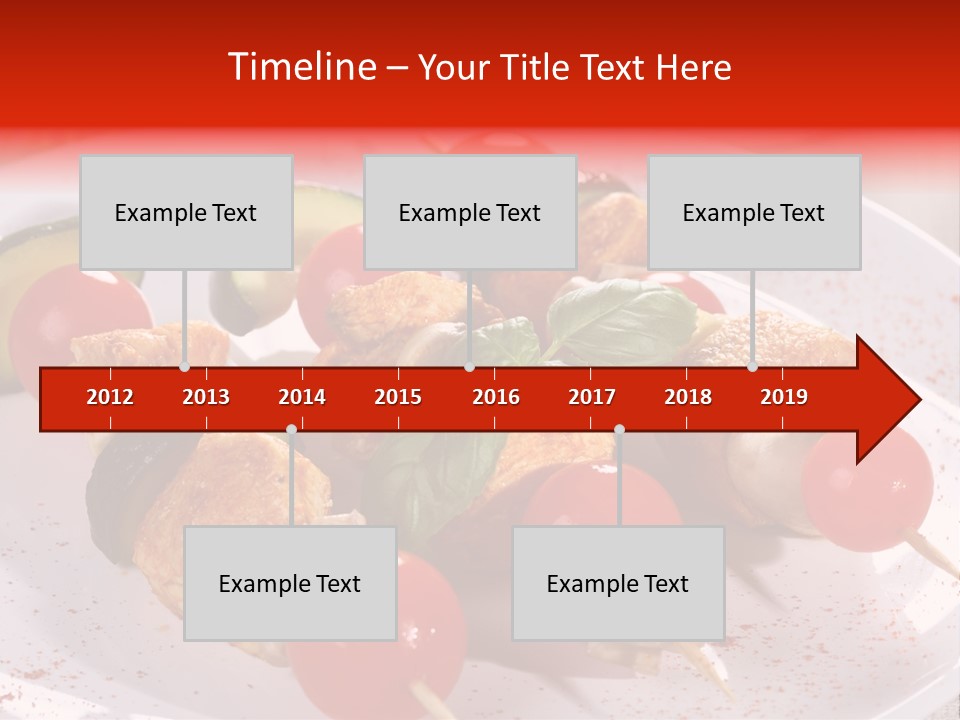 Timeline – Your Title Text Here

Example Text

Example Text

Example Text

2012 2013 2014 2015 2016 2017 2018 2019

Example Text

Example Text